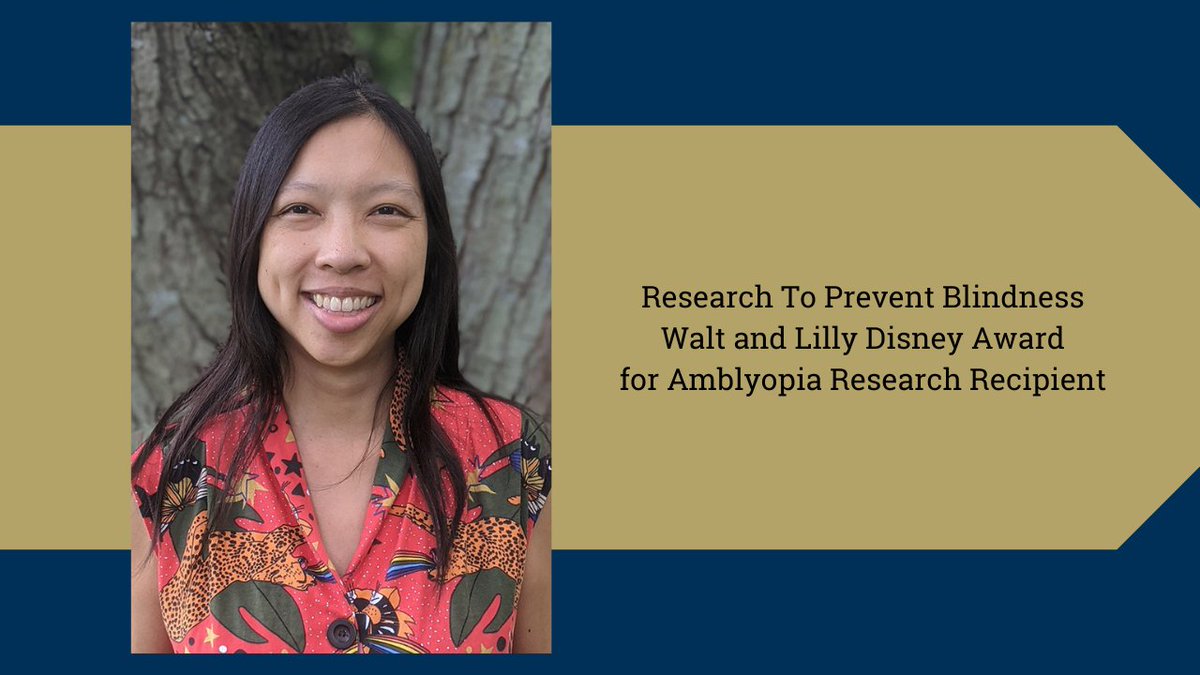 Research To Prevent Blindness
Walt and Lilly Disney Award
for Amblyopia Research Recipient